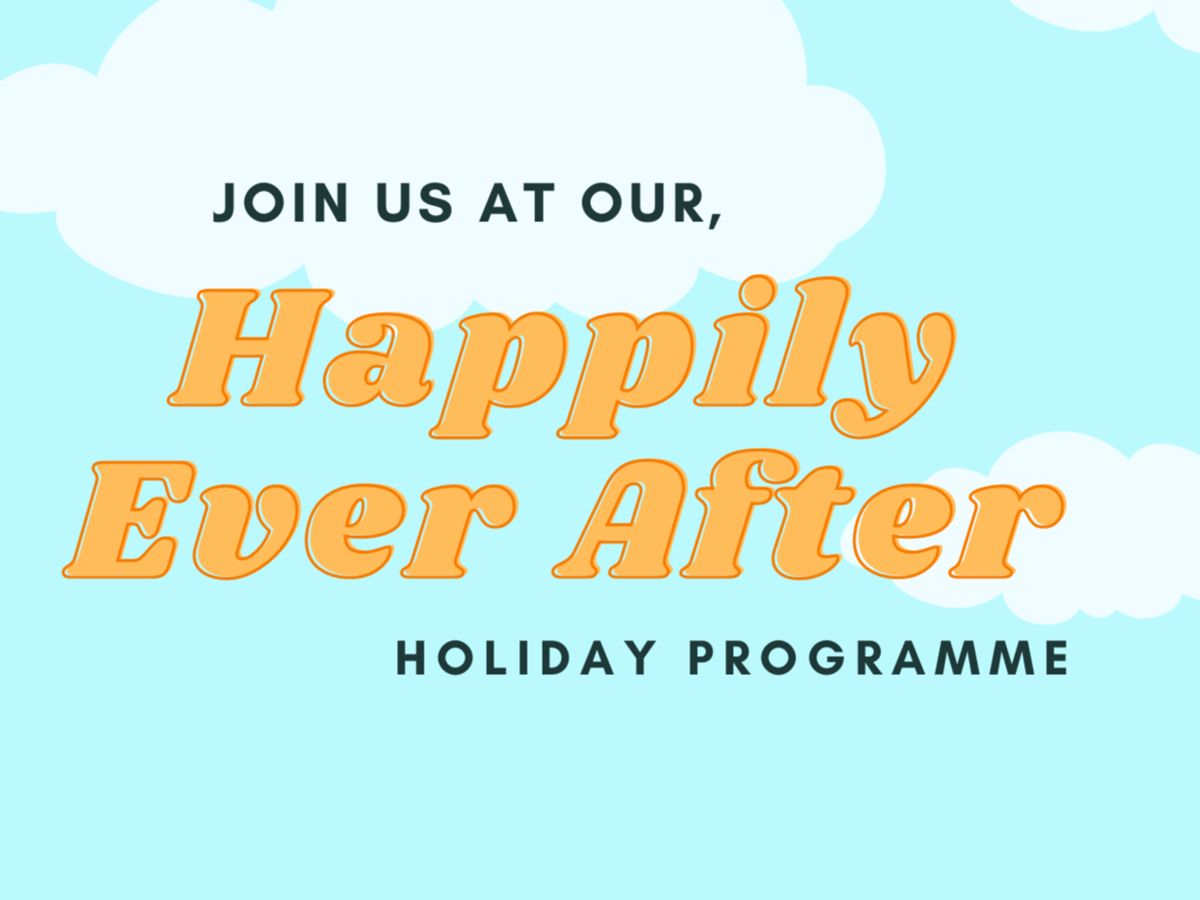 JOIN US AT OUR,

Happily Ever After

HOLIDAY PROGRAMME